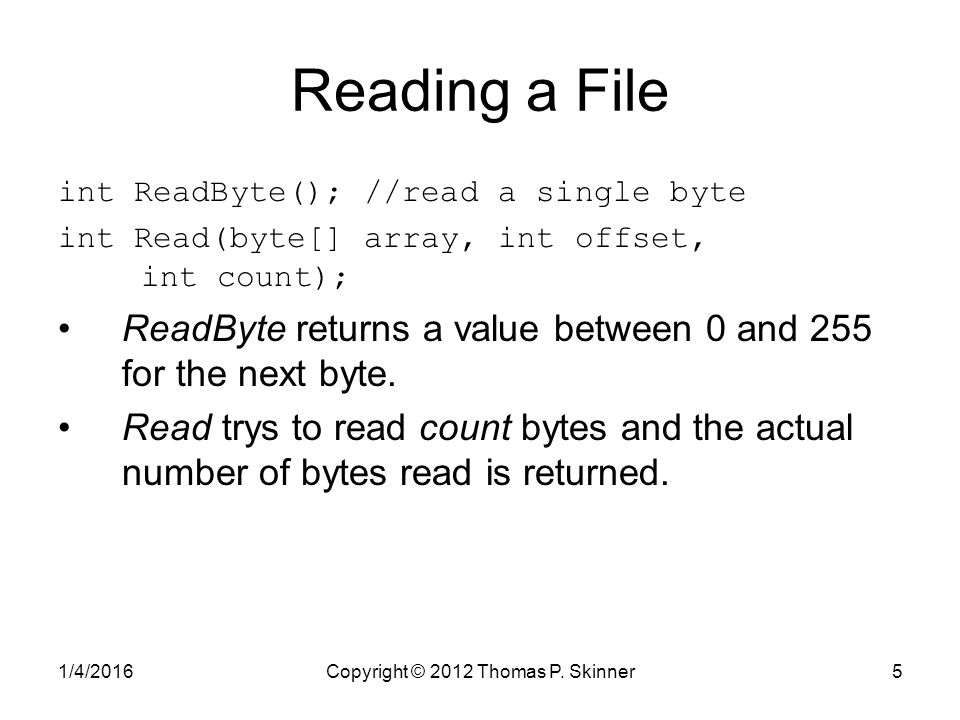 Reading a File

int ReadByte(); //read a single byte
int Read(byte[] array, int offset,
    int count);

• ReadByte returns a value between 0 and 255 for the next byte.

• Read trys to read count bytes and the actual number of bytes read is returned.

1/4/2016 Copyright © 2012 Thomas P. Skinner 5